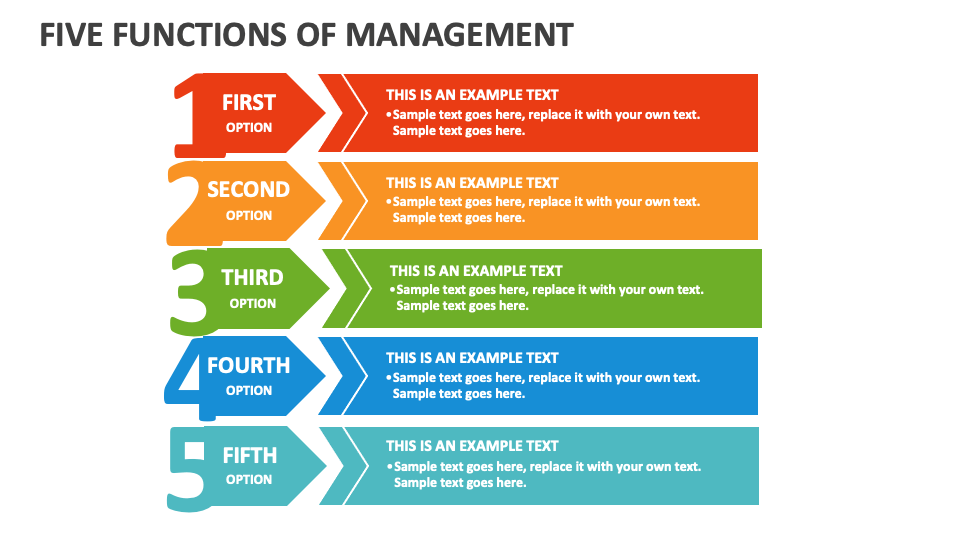 FIVE FUNCTIONS OF MANAGEMENT

1 FIRST OPTION

THIS IS AN EXAMPLE TEXT
• Sample text goes here, replace it with your own text. Sample text goes here.

2 SECOND OPTION

THIS IS AN EXAMPLE TEXT
• Sample text goes here, replace it with your own text. Sample text goes here.

3 THIRD OPTION

THIS IS AN EXAMPLE TEXT
• Sample text goes here, replace it with your own text. Sample text goes here.

4 FOURTH OPTION

THIS IS AN EXAMPLE TEXT
• Sample text goes here, replace it with your own text. Sample text goes here.

5 FIFTH OPTION

THIS IS AN EXAMPLE TEXT
• Sample text goes here, replace it with your own text. Sample text goes here.